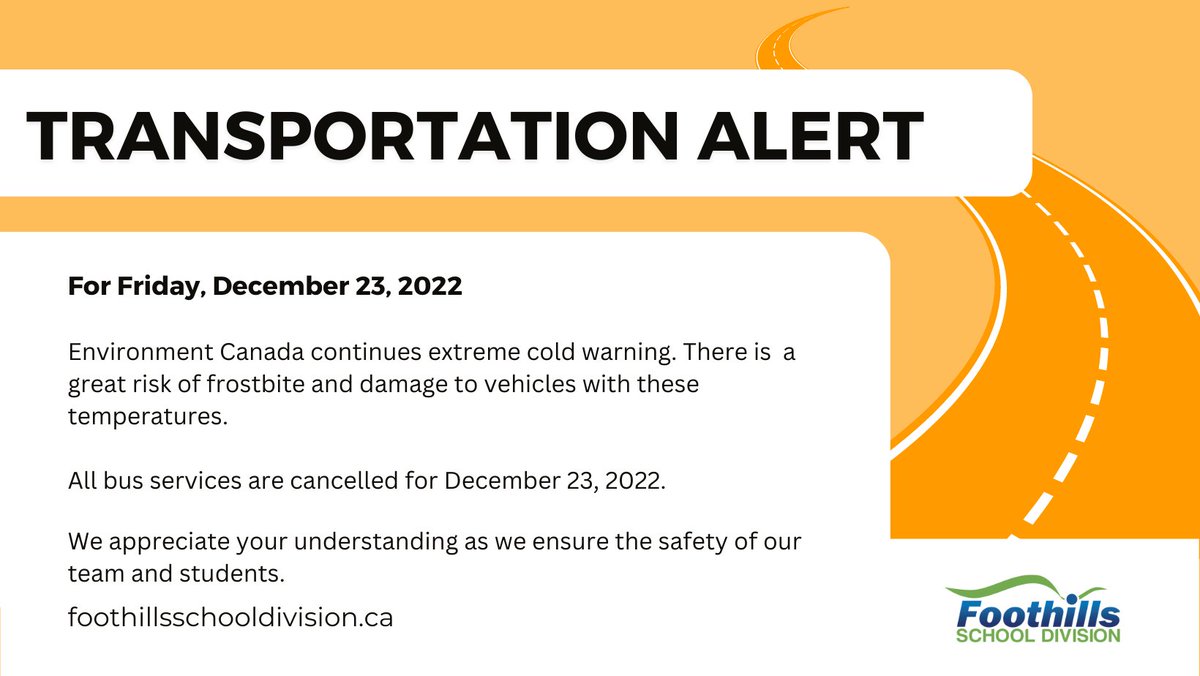 TRANSPORTATION ALERT

For Friday, December 23, 2022

Environment Canada continues extreme cold warning. There is  a great risk of frostbite and damage to vehicles with these temperatures.

All bus services are cancelled for December 23, 2022.

We appreciate your understanding as we ensure the safety of our team and students.

foothillsschooldivision.ca

Foothills
SCHOOL DIVISION